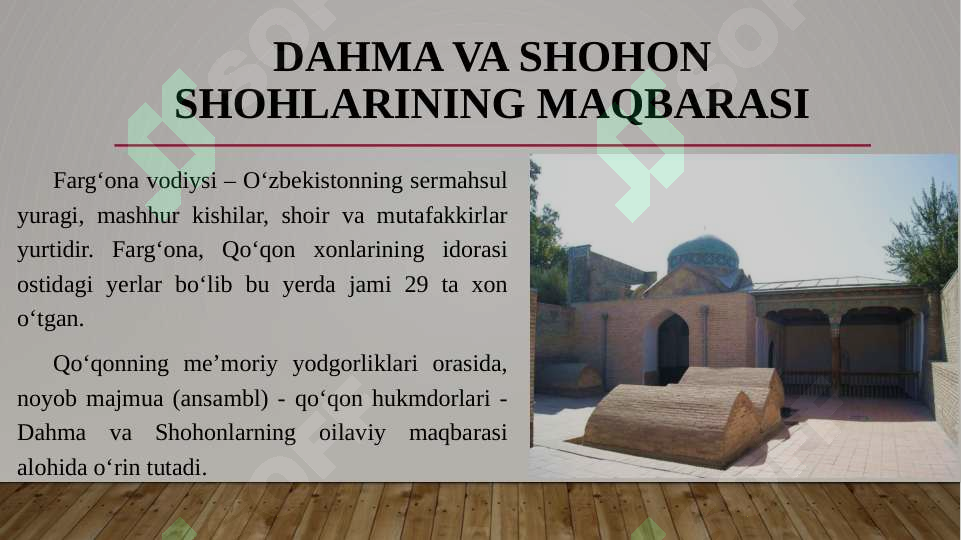 DAHMA VA SHOHON SHOHLARINING MAQBARASI

Farg‘ona vodiysi – O‘zbekistonning sermahsul yuragi, mashhur kishilar, shoir va mutafakkirlar yurtidir. Farg‘ona, Qo‘qon xonlarining idorasi ostidagi yerlar bo‘lib bu yerda jami 29 ta xon o‘tgan.

Qo‘qonning me’moriy yodgorliklari orasida, noyob majmua (ansambl) - qo‘qon hukmdorlari - Dahma va Shohonlarning oilaviy maqbarasi alohida o‘rin tutadi.